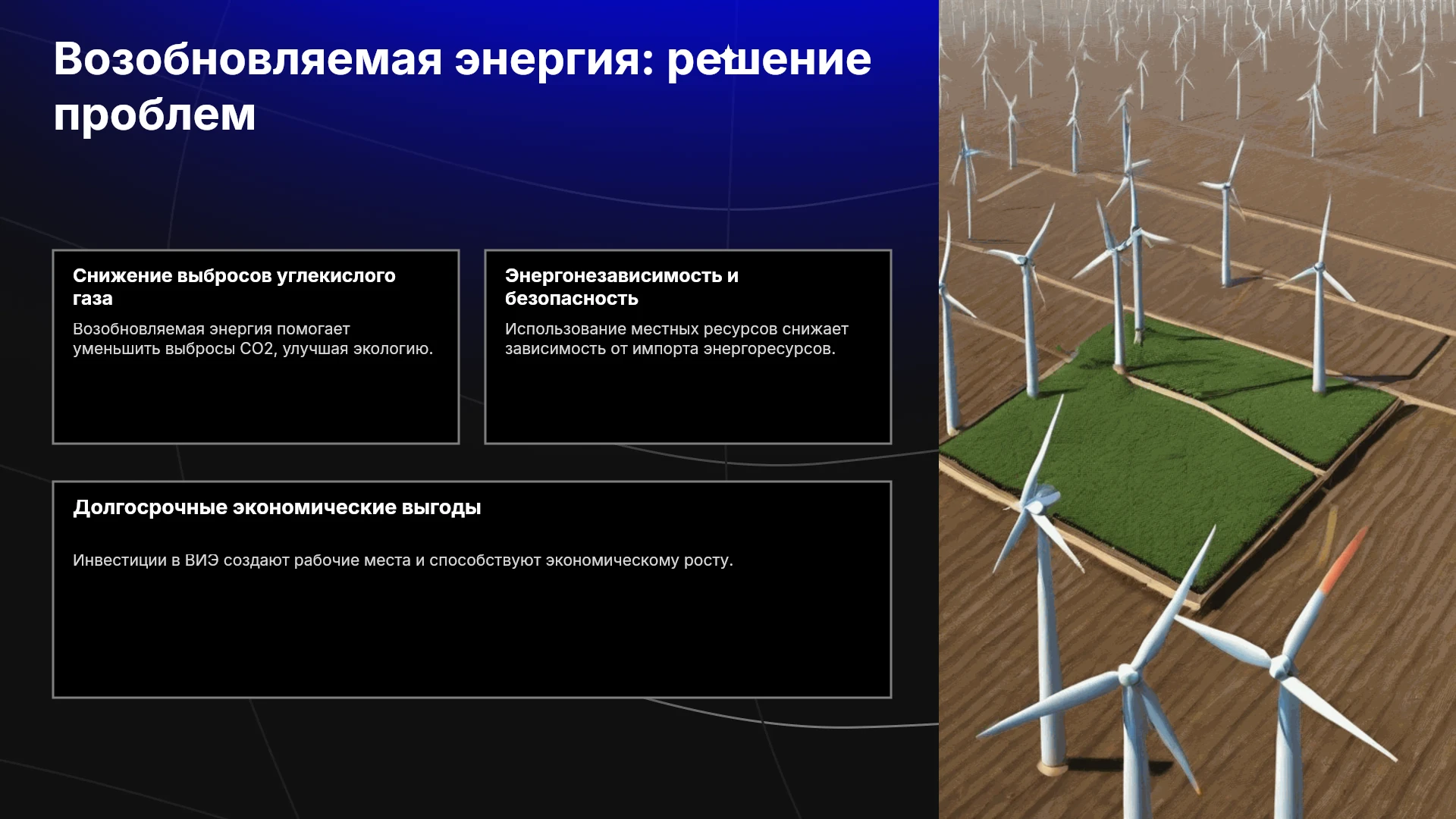 Возобновляемая энергия: решение проблем

Снижение выбросов углекислого газа

Возобновляемая энергия помогает уменьшить выбросы CO2, улучшая экологию.

Энергонезависимость и безопасность

Использование местных ресурсов снижает зависимость от импорта энергоресурсов.

Долгосрочные экономические выгоды

Инвестиции в ВИЭ создают рабочие места и способствуют экономическому росту.